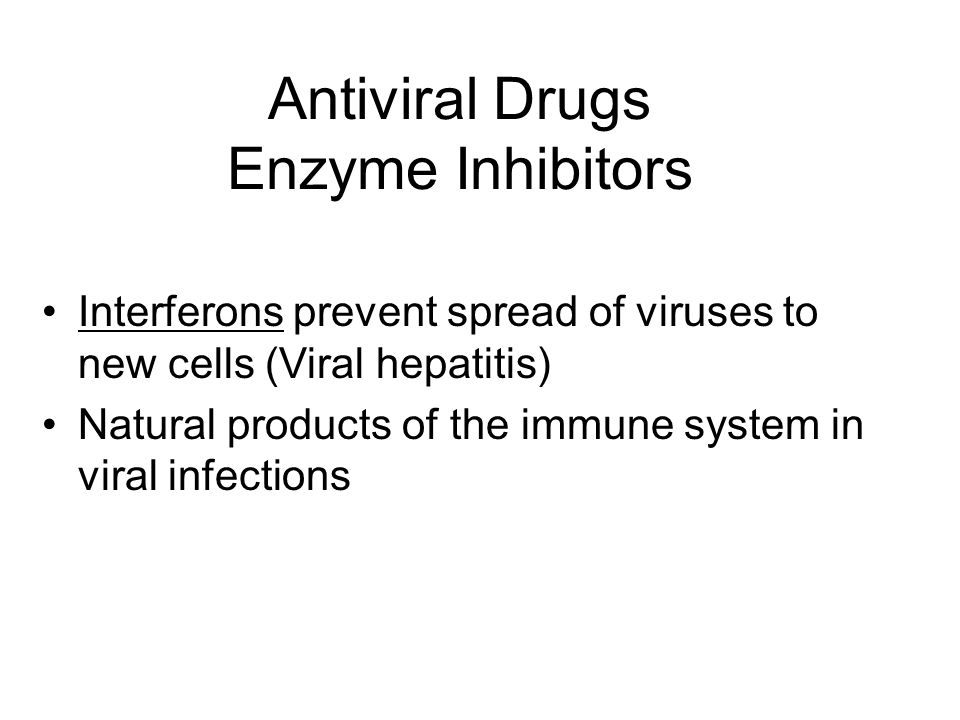 Antiviral Drugs
Enzyme Inhibitors

• Interferons prevent spread of viruses to new cells (Viral hepatitis)
• Natural products of the immune system in viral infections